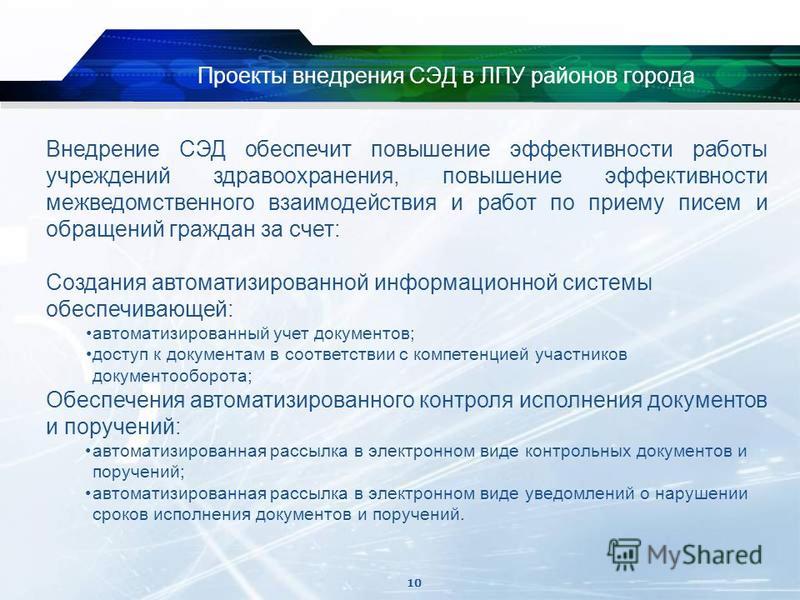 Проекты внедрения СЭД в ЛПУ районов города

Внедрение СЭД обеспечит повышение эффективности работы учреждений здравоохранения, повышение эффективности межведомственного взаимодействия и работ по приему писем и обращений граждан за счет:

Создания автоматизированной информационной системы обеспечивающей:
•автоматизированный учет документов;
•доступ к документам в соответствии с компетенцией участников документооборота;
Обеспечения автоматизированного контроля исполнения документов и поручений:
•автоматизированная рассылка в электронном виде контрольных документов и поручений;
•автоматизированная рассылка в электронном виде уведомлений о нарушении сроков исполнения документов и поручений.

MyShared

10